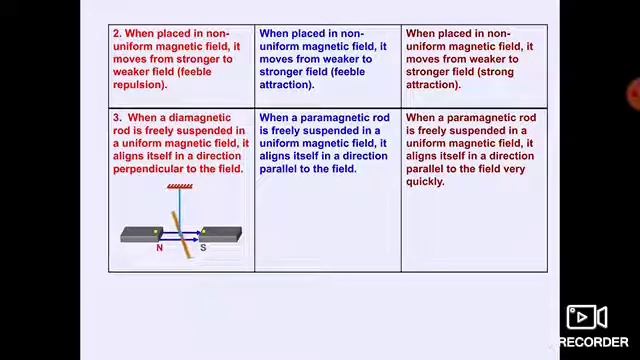 | | | |
|---|---|---|
| 2. When placed in non-uniform magnetic field, it moves from stronger to weaker field (feeble repulsion). | When placed in non-uniform magnetic field, it moves from weaker to stronger field (feeble attraction). | When placed in non-uniform magnetic field, it moves from weaker to stronger field (strong attraction). |
| 3. When a diamagnetic rod is freely suspended in a uniform magnetic field, it aligns itself in a direction perpendicular to the field. N S | When a paramagnetic rod is freely suspended in a uniform magnetic field, it aligns itself in a direction parallel to the field. | When a paramagnetic rod is freely suspended in a uniform magnetic field, it aligns itself in a direction parallel to the field very quickly. |

RECORDER